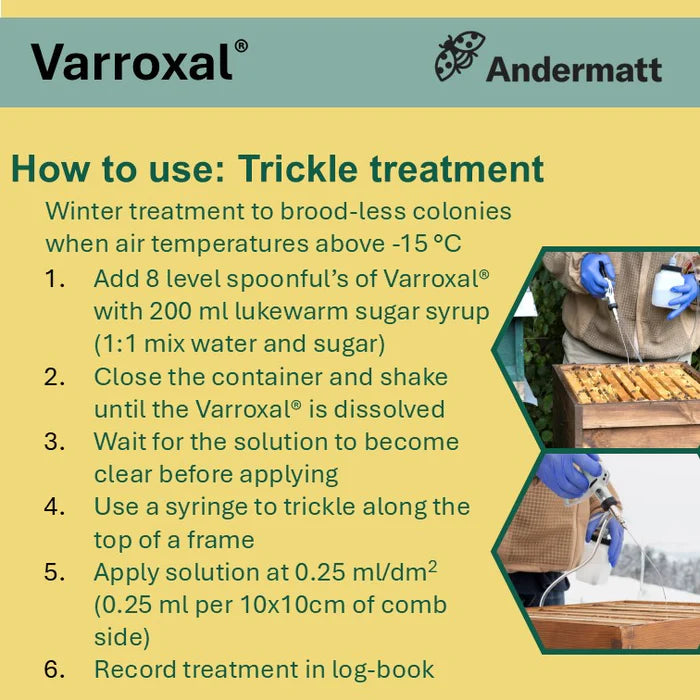 Varroxal®

Andermatt

How to use: Trickle treatment

Winter treatment to brood-less colonies when air temperatures above -15 °C

1. Add 8 level spoonful's of Varroxal® with 200 ml lukewarm sugar syrup (1:1 mix water and sugar)
2. Close the container and shake until the Varroxal® is dissolved
3. Wait for the solution to become clear before applying
4. Use a syringe to trickle along the top of a frame
5. Apply solution at 0.25 ml/dm$^2$ (0.25 ml per 10x10cm of comb side)
6. Record treatment in log-book